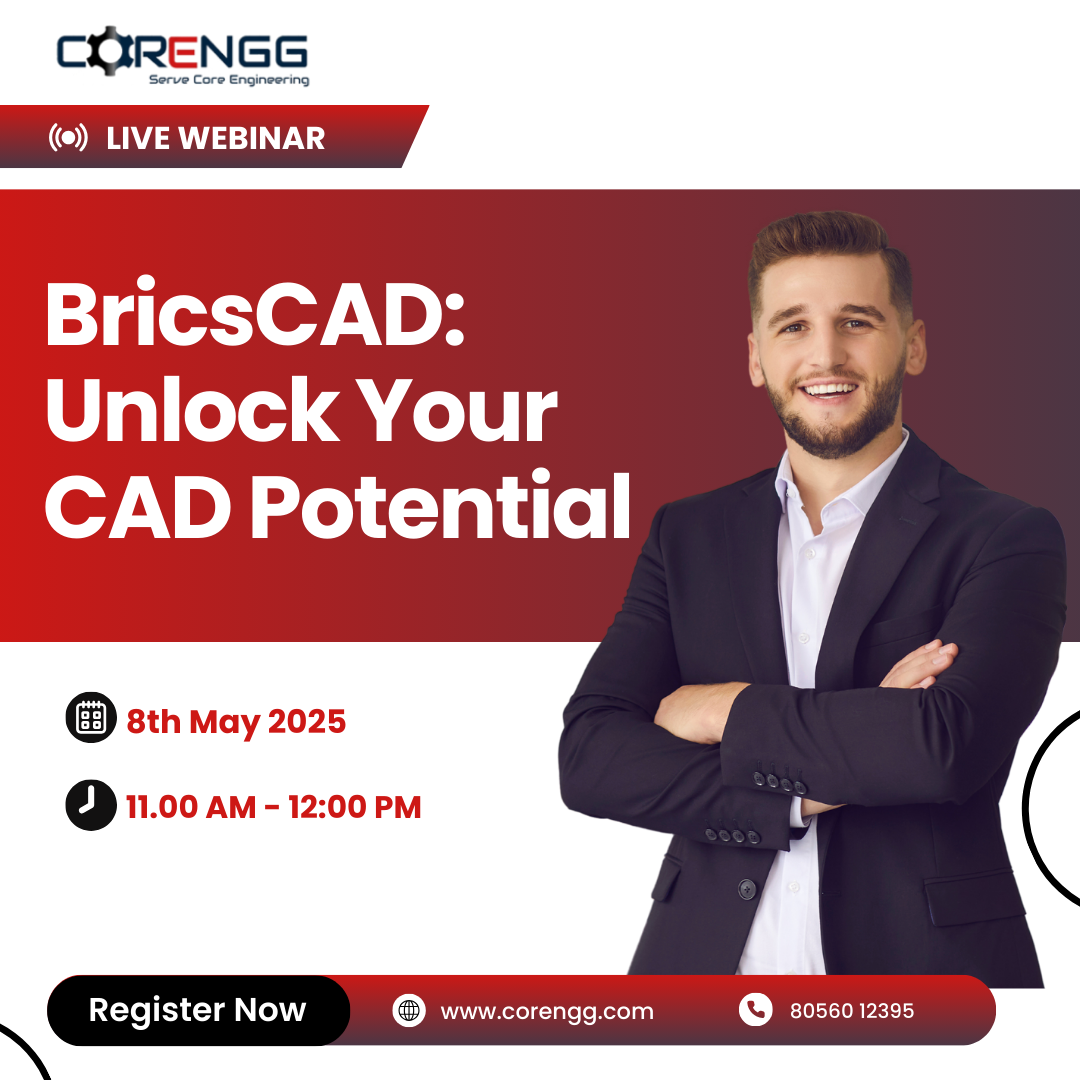 CORENGG
Serve Core Engineering

LIVE WEBINAR

BricsCAD: Unlock Your CAD Potential

8th May 2025

11.00 AM - 12:00 PM

Register Now

www.corengg.com

80560 12395